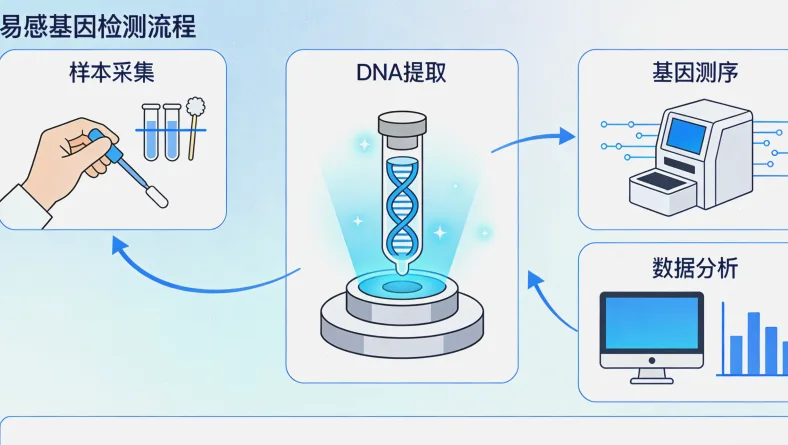 易感基因检测流程

样本采集

DNA提取

基因测序

数据分析